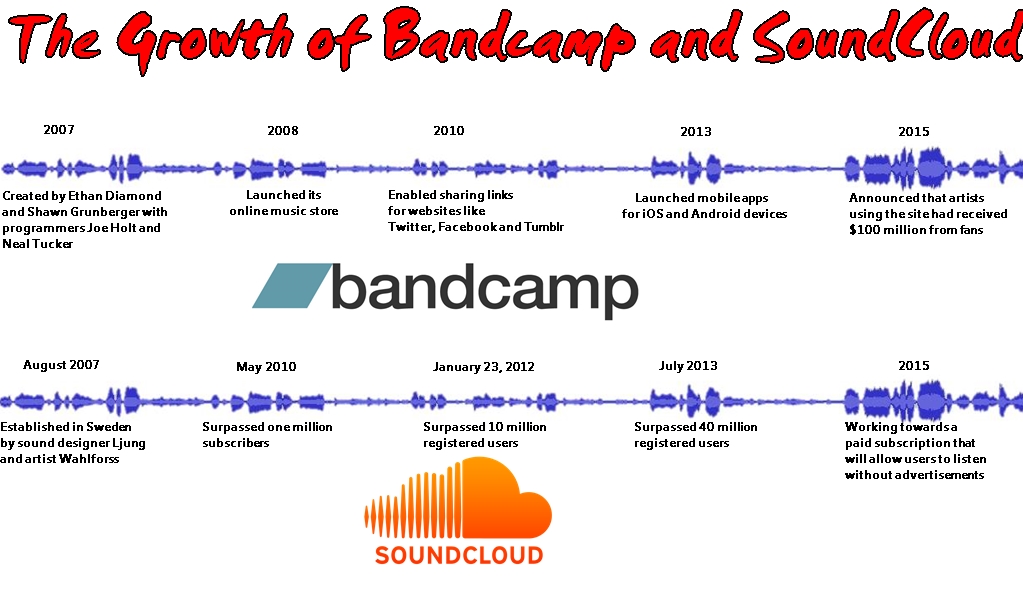 The Growth of Bandcamp and SoundCloud

2007

Created by Ethan Diamond and Shawn Grunberger with programmers Joe Holt and Neal Tucker

2008

Launched its online music store

2010

Enabled sharing links for websites like Twitter, Facebook and Tumblr

2013

Launched mobile apps for iOS and Android devices

2015

Announced that artists using the site had received $100 million from fans

bandcamp

August 2007

Established in Sweden by sound designer Ljung and artist Wahlforss

May 2010

Surpassed one million subscribers

January 23, 2012

Surpassed 10 million registered users

July 2013

Surpassed 40 million registered users

2015

Working towards a paid subscription that will allow users to listen without advertisements

SOUNDCLOUD